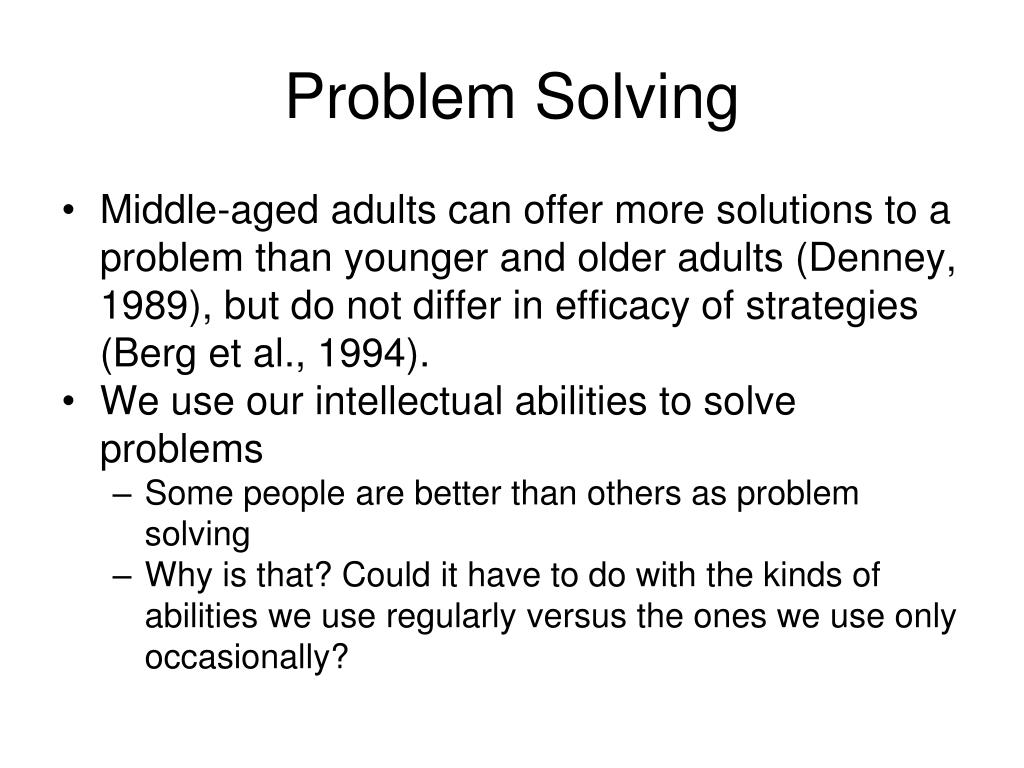 Problem Solving

• Middle-aged adults can offer more solutions to a problem than younger and older adults (Denney, 1989), but do not differ in efficacy of strategies (Berg et al., 1994).
• We use our intellectual abilities to solve problems
– Some people are better than others as problem solving
– Why is that? Could it have to do with the kinds of abilities we use regularly versus the ones we use only occasionally?